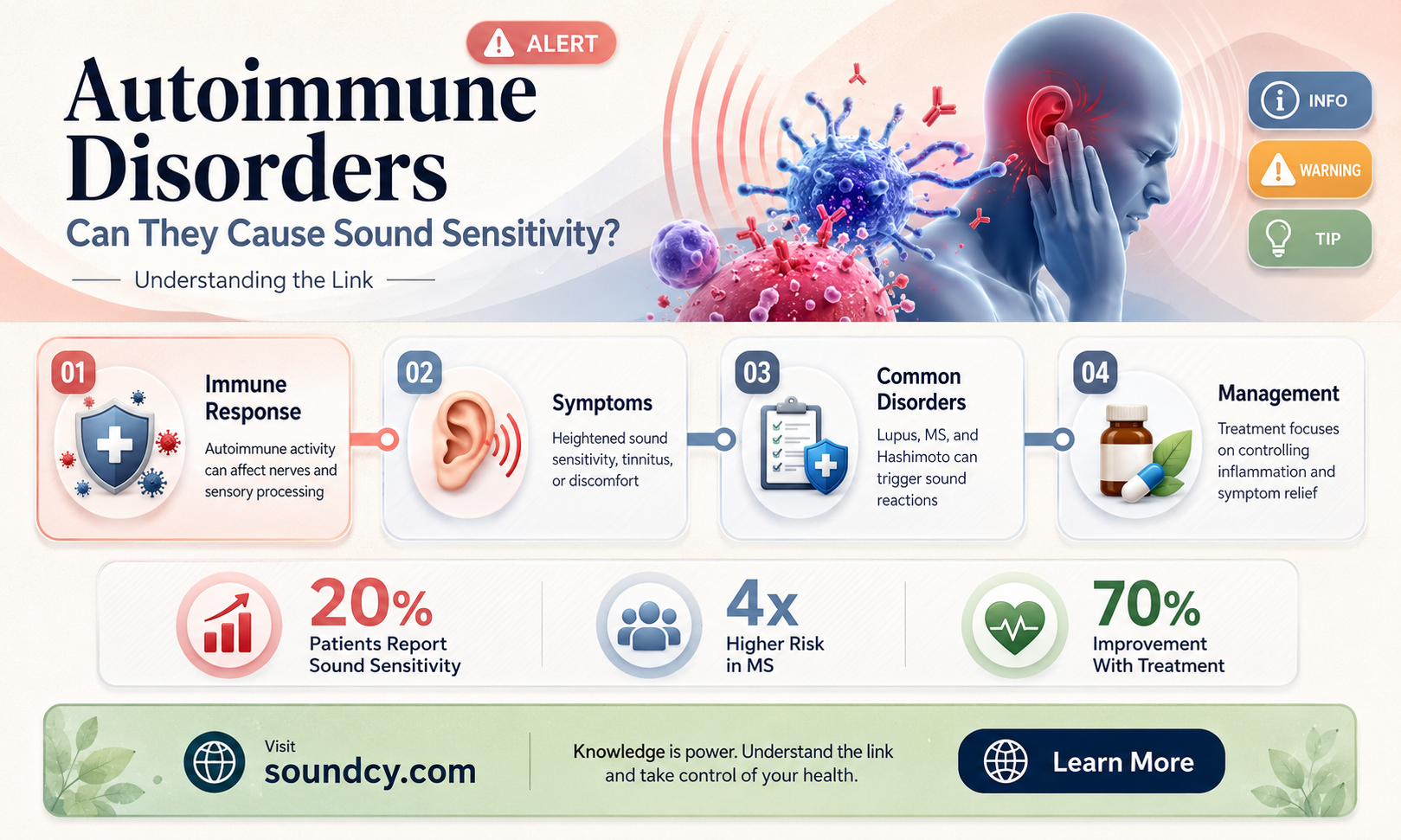 ALERT

Autoimmune Disorders

Can They Cause Sound Sensitivity?

Understanding the Link

INFO

WARNING

TIP

01

Immune Response

Autoimmune activity can affect nerves and sensory processing

02

Symptoms

Heightened sound sensitivity, tinnitus, or discomfort

03

Common Disorders

Lupus, MS, and Hashimoto can trigger sound reactions

04

Management

Treatment focuses on controlling inflammation and symptom relief

20%
Patients Report Sound Sensitivity

4x
Higher Risk in MS

70%
Improvement With Treatment

Visit
soundcy.com

Knowledge is power. Understand the link and take control of your health.

Learn More